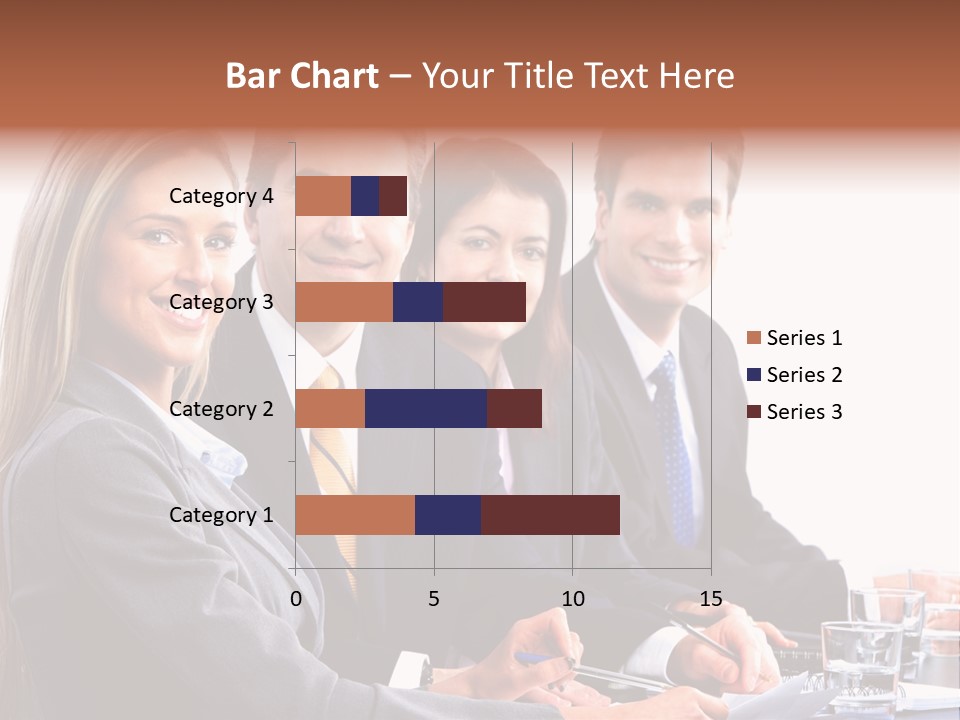 Bar Chart – Your Title Text Here

Category 4
Category 3
Category 2
Category 1

0
5
10
15

Series 1
Series 2
Series 3